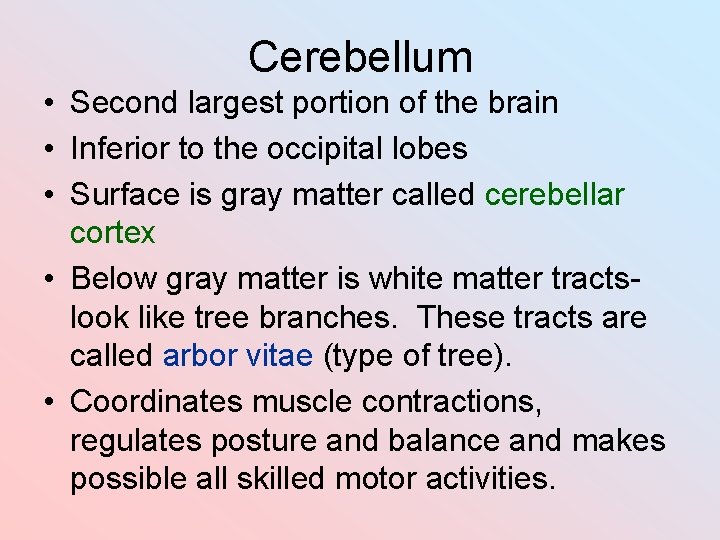 Cerebellum

• Second largest portion of the brain
• Inferior to the occipital lobes
• Surface is gray matter called cerebellar cortex
• Below gray matter is white matter tracts- look like tree branches. These tracts are called arbor vitae (type of tree).
• Coordinates muscle contractions, regulates posture and balance and makes possible all skilled motor activities.